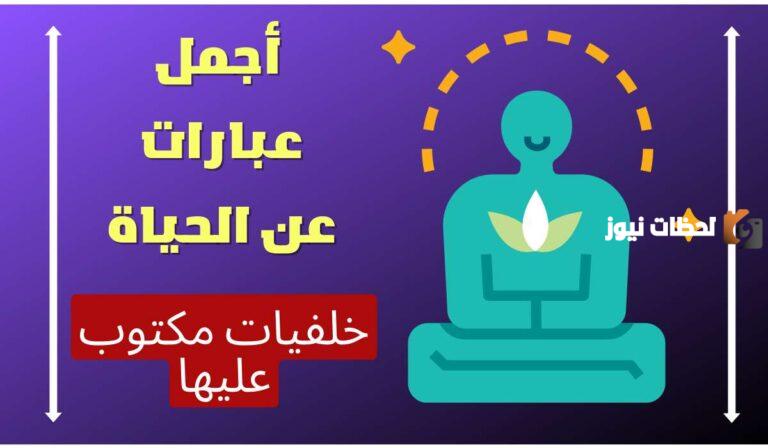 أجمل عبارات عن الحياة

خلفيات مكتوب عليها

لحظات نيوز